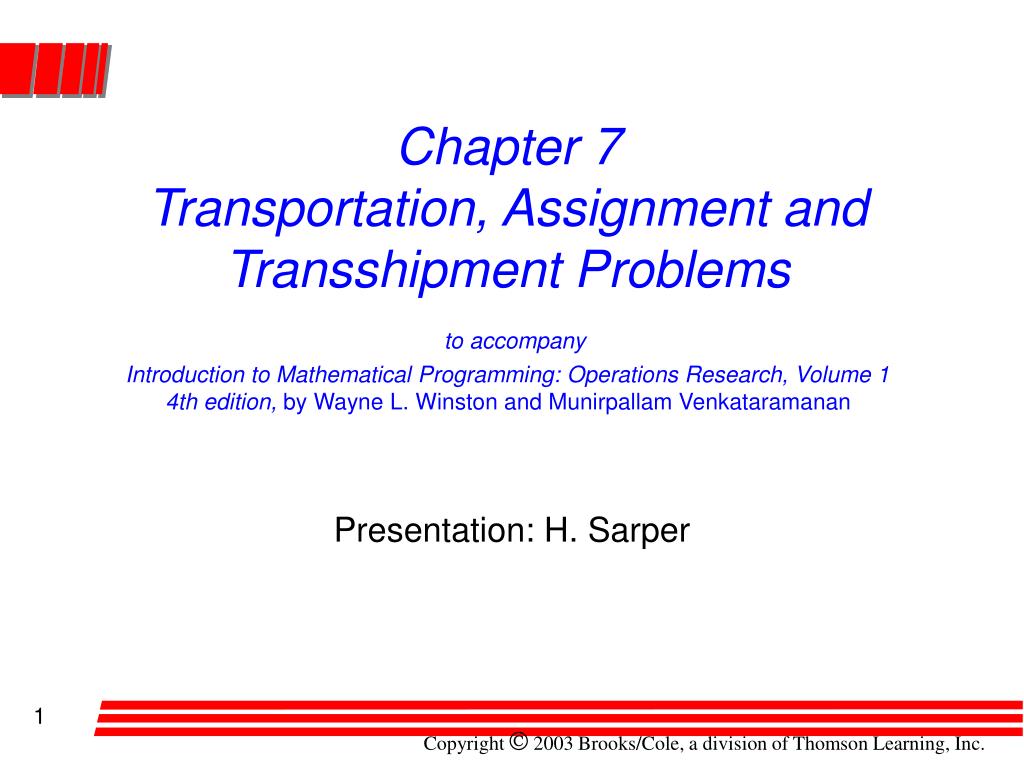 Chapter 7
Transportation, Assignment and Transshipment Problems

to accompany
Introduction to Mathematical Programming: Operations Research, Volume 1
4th edition, by Wayne L. Winston and Munirpallam Venkataramanan

Presentation: H. Sarper

1

Copyright © 2003 Brooks/Cole, a division of Thomson Learning, Inc.